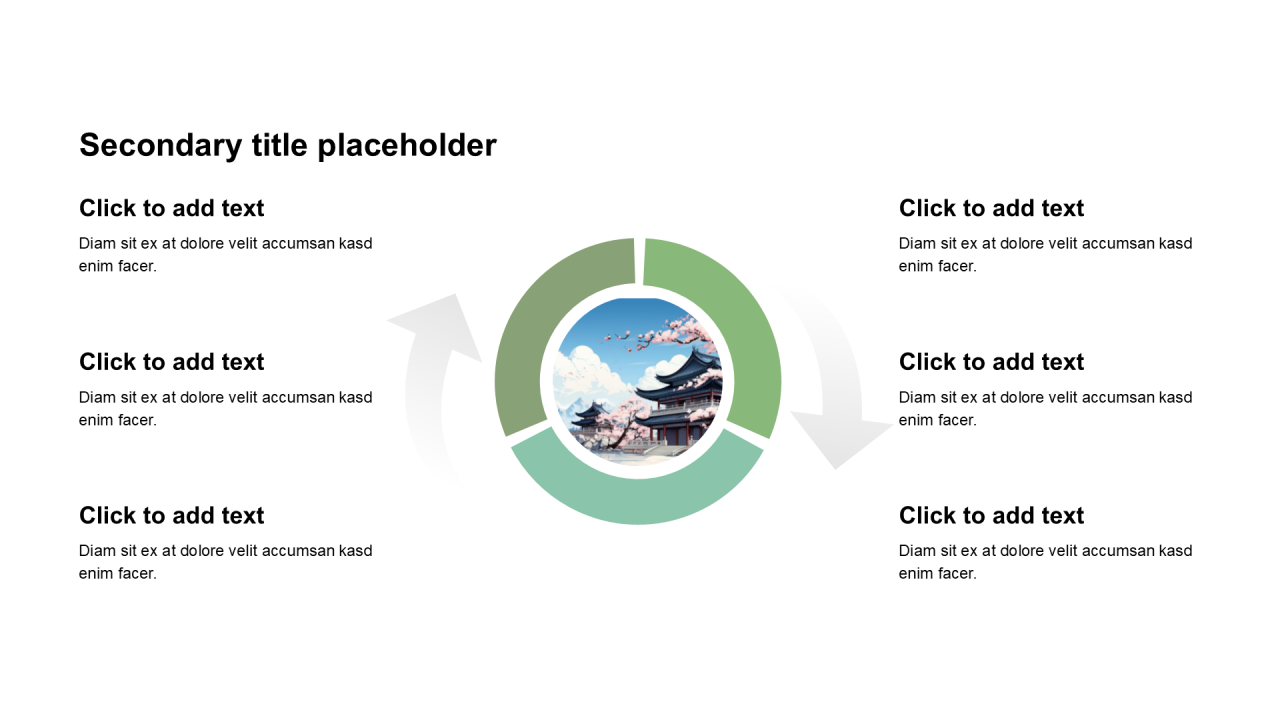 Secondary title placeholder

Click to add text

Diam sit ex at dolore velit accumsan kasd enim facer.

Click to add text

Diam sit ex at dolore velit accumsan kasd enim facer.

Click to add text

Diam sit ex at dolore velit accumsan kasd enim facer.

Click to add text

Diam sit ex at dolore velit accumsan kasd enim facer.

Click to add text

Diam sit ex at dolore velit accumsan kasd enim facer.

Click to add text

Diam sit ex at dolore velit accumsan kasd enim facer.